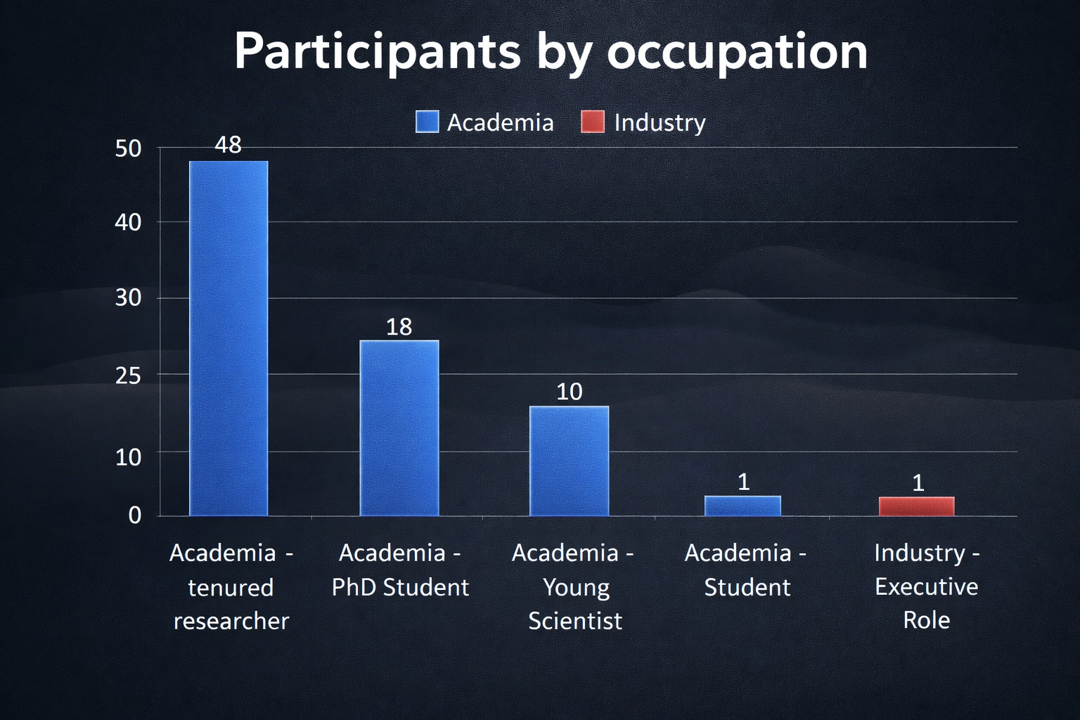 Participants by occupation

Academia Industry

50
40
30
25
10
0

48
18
10
1
1

Academia - tenured researcher
Academia - PhD Student
Academia - Young Scientist
Academia - Student
Industry - Executive Role